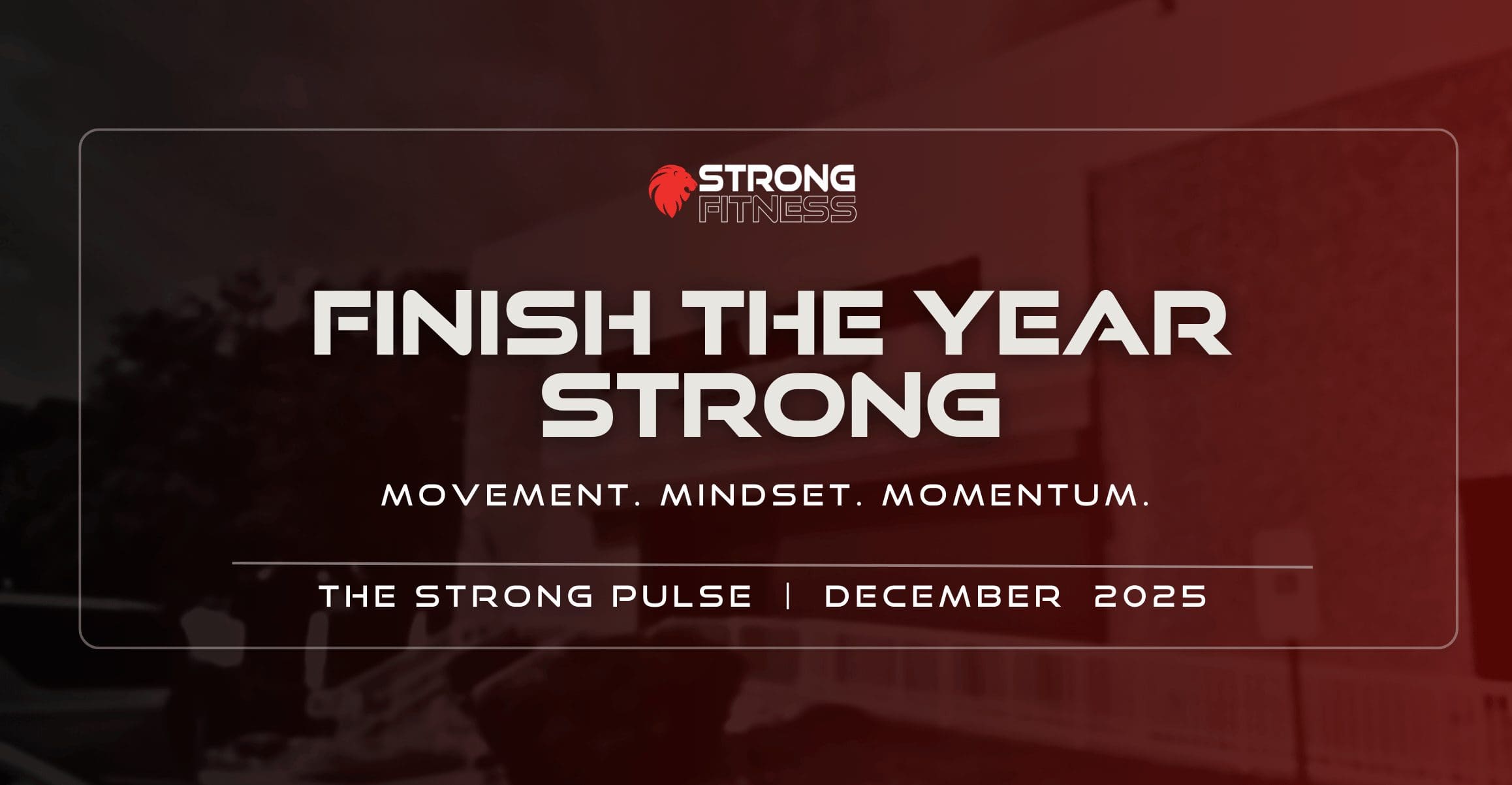 STRONG
FITNESS

FINISH THE YEAR STRONG

MOVEMENT. MINDSET. MOMENTUM.

THE STRONG PULSE | DECEMBER 2025